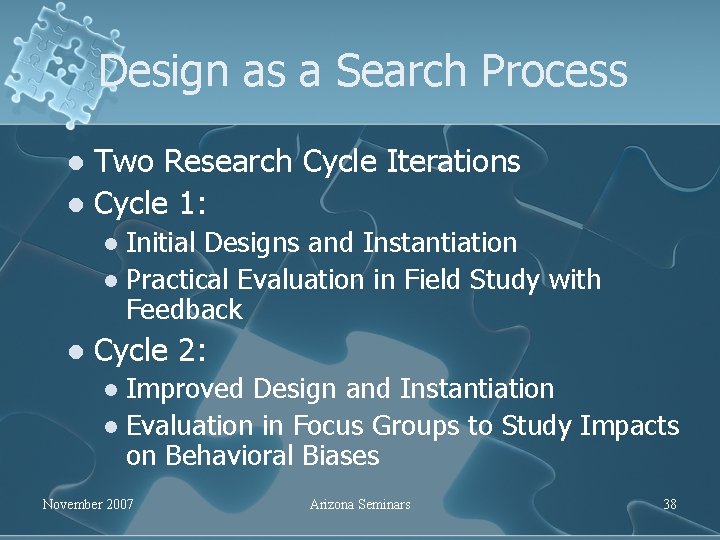 Design as a Search Process

- Two Research Cycle Iterations
- Cycle 1:
  - Initial Designs and Instantiation
  - Practical Evaluation in Field Study with Feedback
- Cycle 2:
  - Improved Design and Instantiation
  - Evaluation in Focus Groups to Study Impacts on Behavioral Biases

November 2007 Arizona Seminars 38